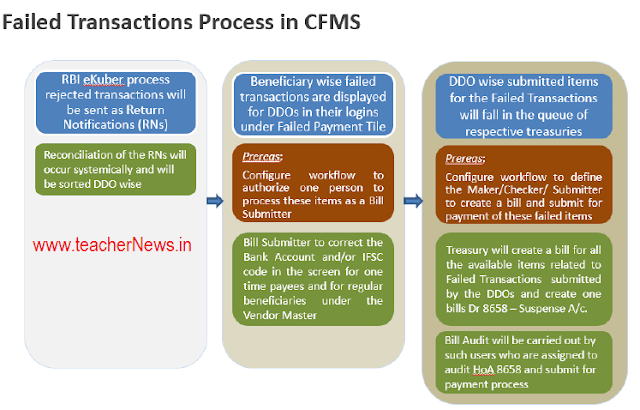 Failed Transactions Process in CFMS

RBI eKuber process rejected transactions will be sent as Return Notifications (RNs)

Reconciliation of the RNs will occur systemically and will be sorted DDO wise

www.teacherNews.in

Beneficiary wise failed transactions are displayed for DDOs in their logins under Failed Payment Tile

Prereqs:
Configure workflow to authorize one person to process these items as a Bill Submitter

Bill Submitter to correct the Bank Account and/or IFSC code in the screen for one time payees and for regular beneficiaries under the Vendor Master

DDO wise submitted items for the Failed Transactions will fall in the queue of respective treasuries

Prereqs:
Configure workflow to define the Maker/Checker/ Submitter to create a bill and submit for payment of these failed items

Treasury will create a bill for all the available items related to Failed Transactions submitted by the DDOs and create one bills Dr 8658 – Suspense A/c.

Bill Audit will be carried out by such users who are assigned to audit HoA 8658 and submit for payment process